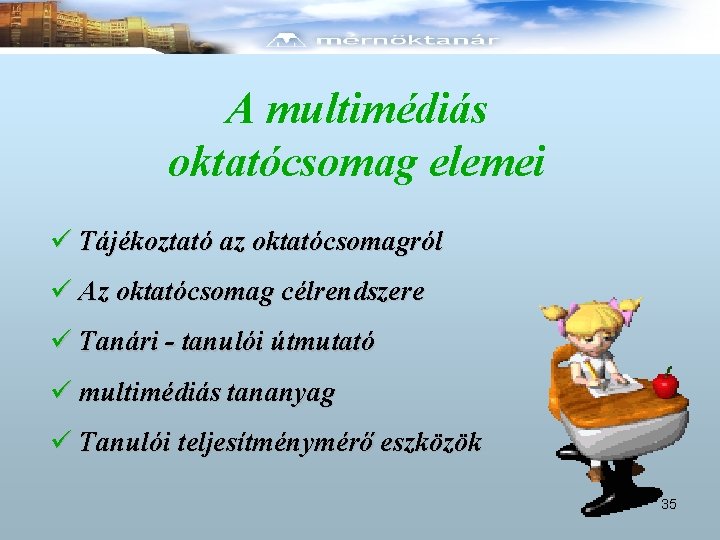 mérnöktanár

A multimédiás oktatócsomag elemei

✓ Tájékoztató az oktatócsomagról

✓ Az oktatócsomag célrendszere

✓ Tanári - tanulói útmutató

✓ multimédiás tananyag

✓ Tanulói teljesítménymérő eszközök

35